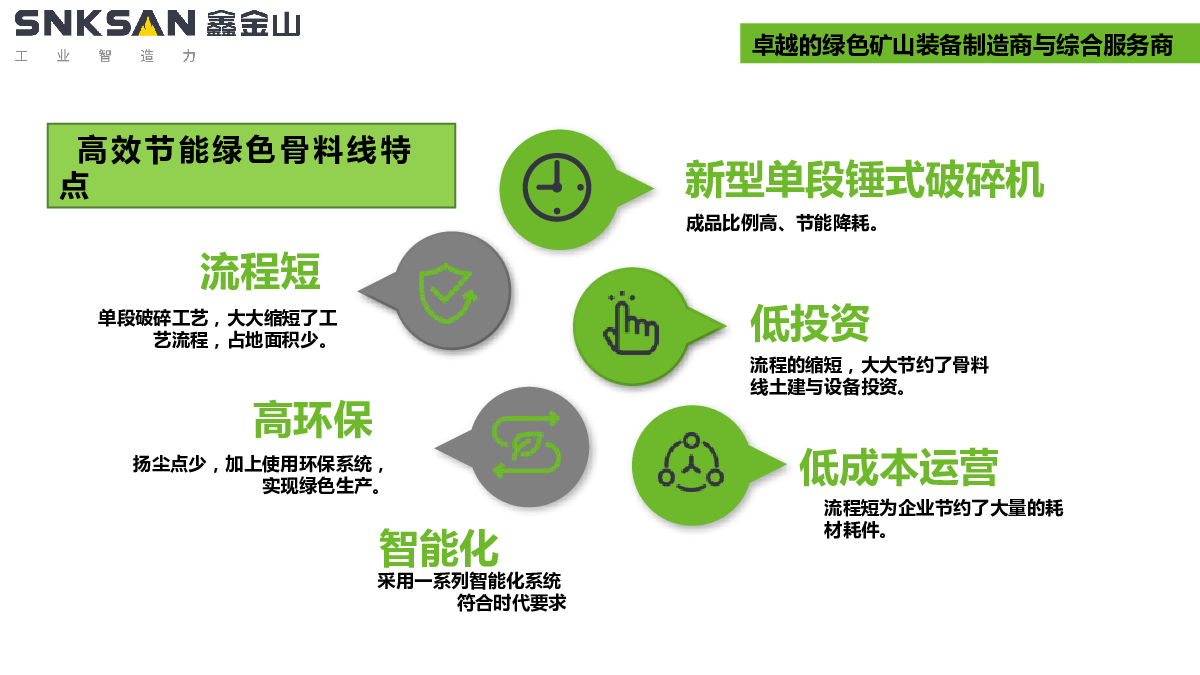 SNKSAN 鑫金山
工 业 智 造 力

卓越的绿色矿山装备制造商与综合服务商

高效节能绿色骨料线特点

新型单段锤式破碎机
成品比例高、节能降耗。

流程短
单段破碎工艺，大大缩短了工艺流程，占地面积少。

低投资
流程的缩短，大大节约了骨料线土建与设备投资。

高环保
扬尘点少，加上使用环保系统，实现绿色生产。

低成本运营
流程短为企业节约了大量的耗材耗件。

智能化
采用一系列智能化系统符合时代要求